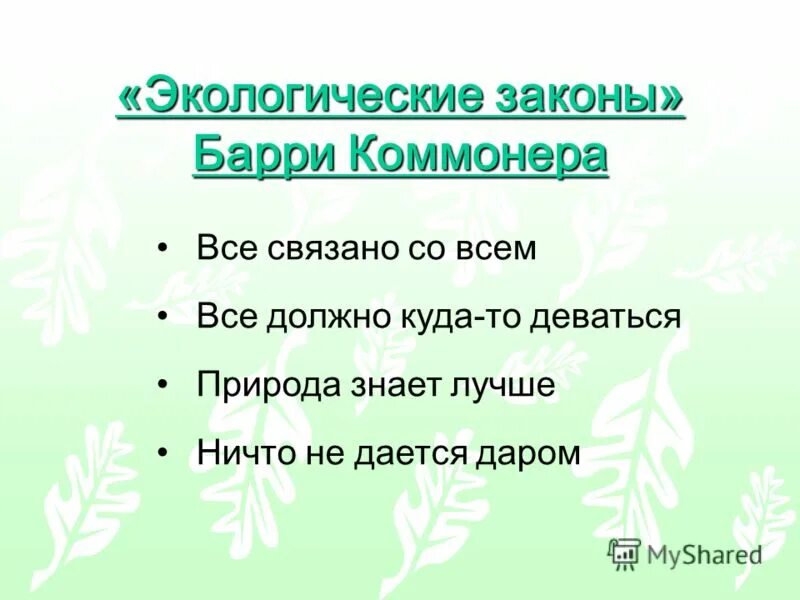 «Экологические законы» Барри Коммонера

• Все связано со всем
• Все должно куда-то деваться
• Природа знает лучше
• Ничто не дается даром

MyShared